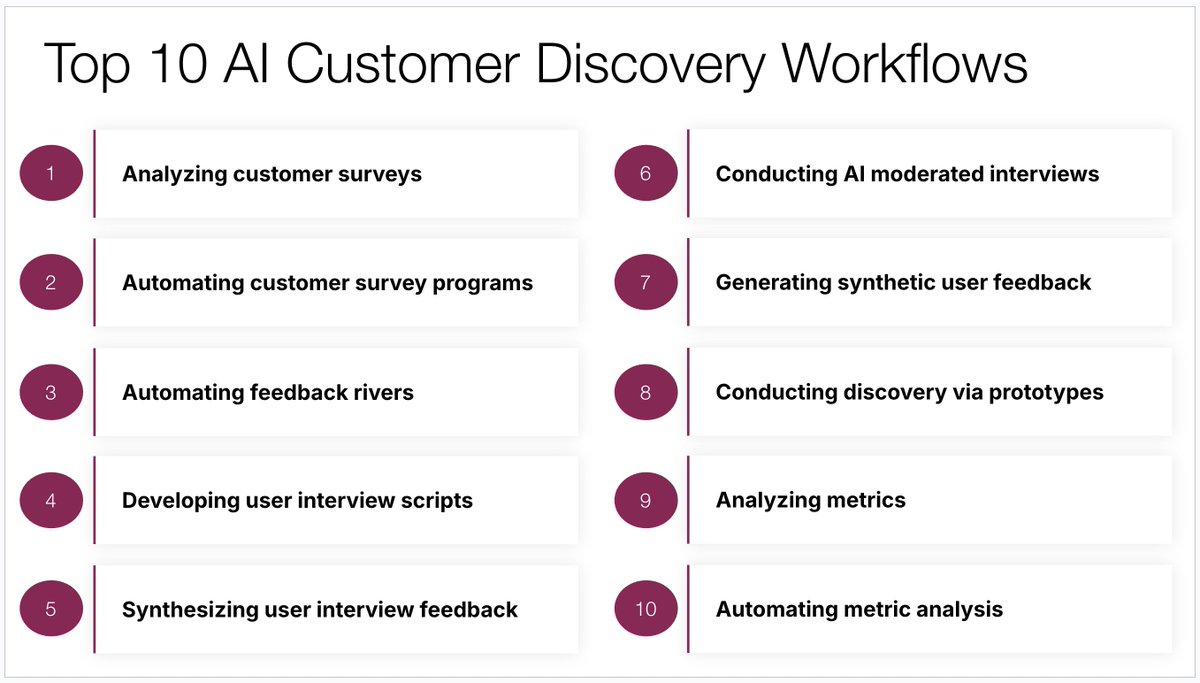 Top 10 AI Customer Discovery Workflows

1 Analyzing customer surveys

2 Automating customer survey programs

3 Automating feedback rivers

4 Developing user interview scripts

5 Synthesizing user interview feedback

6 Conducting AI moderated interviews

7 Generating synthetic user feedback

8 Conducting discovery via prototypes

9 Analyzing metrics

10 Automating metric analysis